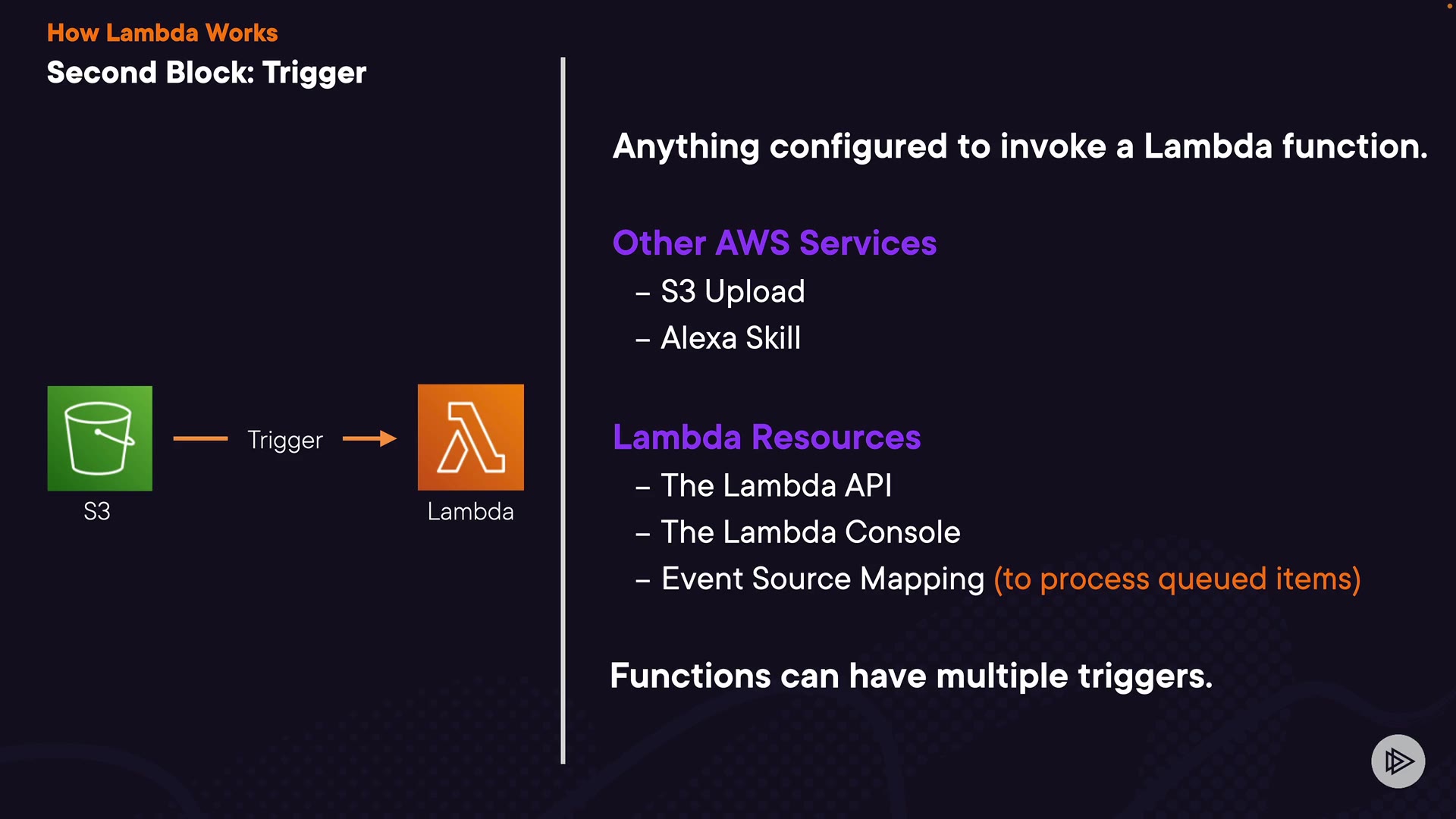 How Lambda Works
Second Block: Trigger

S3
Trigger
Lambda

Anything configured to invoke a Lambda function.

Other AWS Services
– S3 Upload
– Alexa Skill

Lambda Resources
– The Lambda API
– The Lambda Console
– Event Source Mapping (to process queued items)

Functions can have multiple triggers.